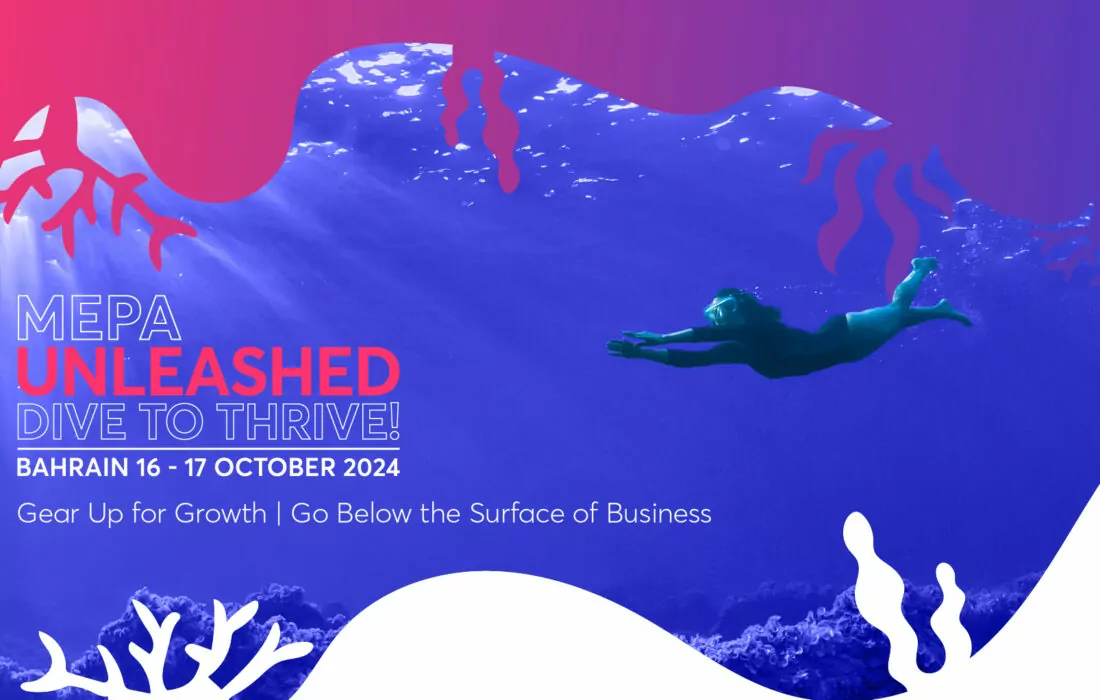 MEPA
UNLEASHED
DIVE TO THRIVE!
BAHRAIN 16 - 17 OCTOBER 2024
Gear Up for Growth | Go Below the Surface of Business